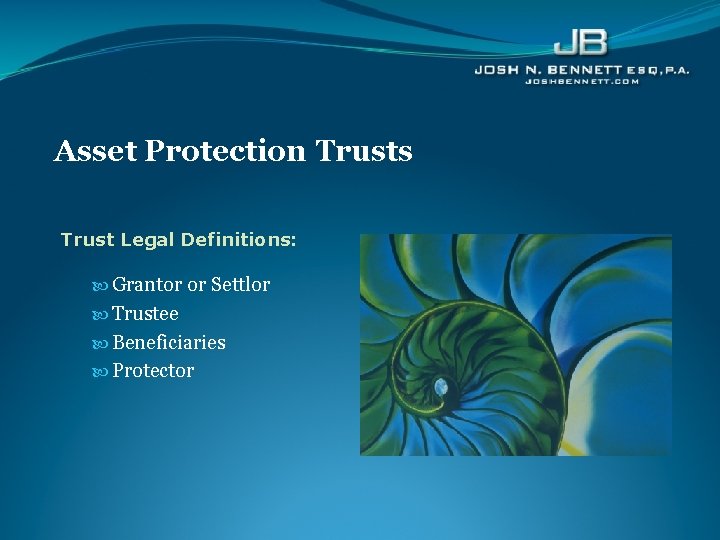 JB
JOSH N. BENNETT ESQ, P.A.
JOSHBENNETT.COM

Asset Protection Trusts

Trust Legal Definitions:

Grantor or Settlor
Trustee
Beneficiaries
Protector